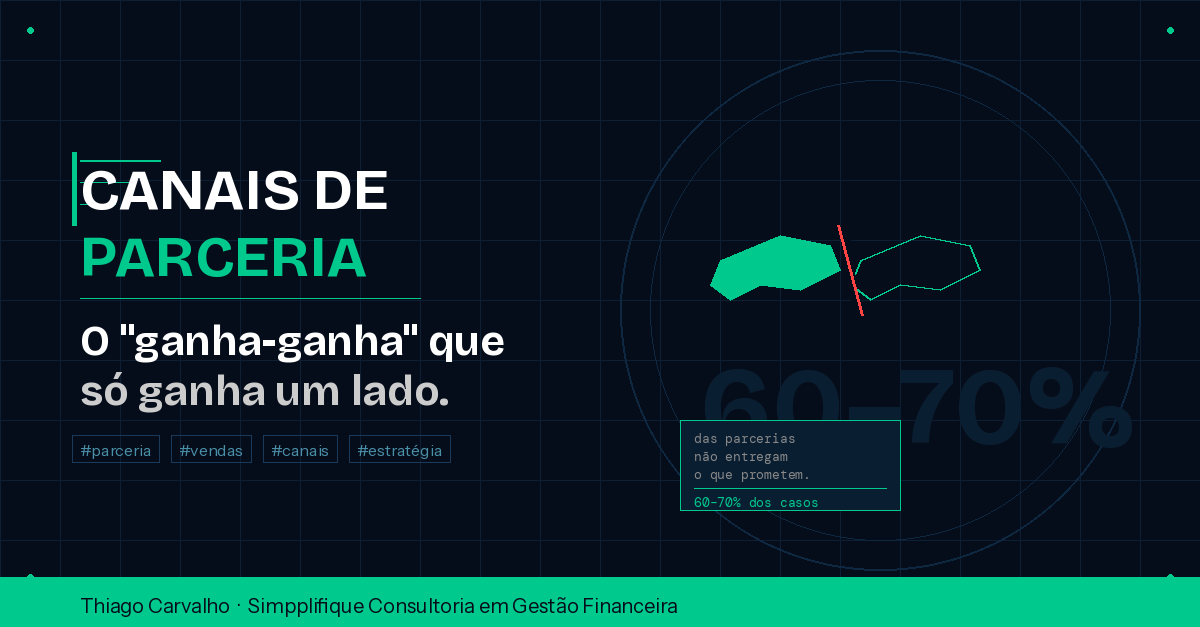 CANAIS DE
PARCERIA

O "ganha-ganha" que só ganha um lado.

#parceria #vendas #canais #estratégia

60-70%

das parcerias
não entregam
o que prometem.

60-70% dos casos

Thiago Carvalho · Simpplifique Consultoria em Gestão Financeira